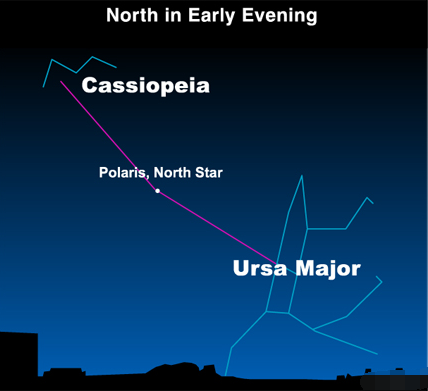 North in Early Evening

Cassiopeia

Polaris, North Star

Ursa Major